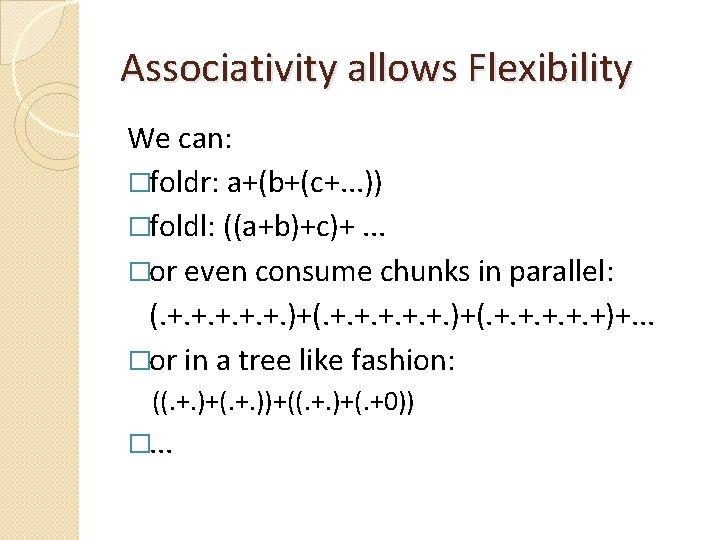 Associativity allows Flexibility

We can:

□foldr: a+(b+(c+...))

□foldl: ((a+b)+c)+ ...

□or even consume chunks in parallel:
(.+.+.+.+.+.)+(.+.+.+.+.+.)+(.+.+.+.+.+)+...

□or in a tree like fashion:
((.+.)+(.+.))+((.+.)+(.+0))

□...